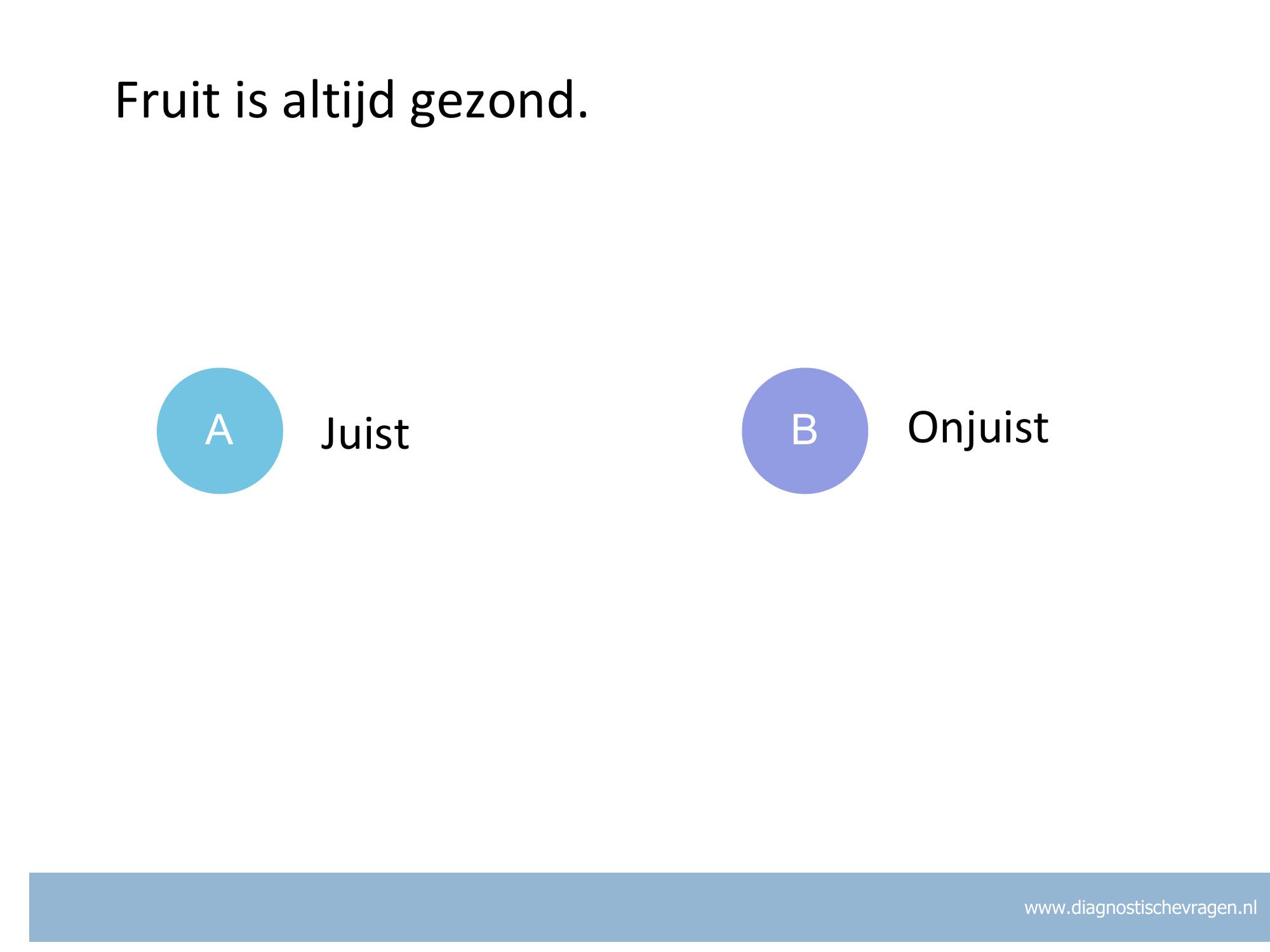 Fruit is altijd gezond.

A Juist

B Onjuist

www.diagnostischevragen.nl